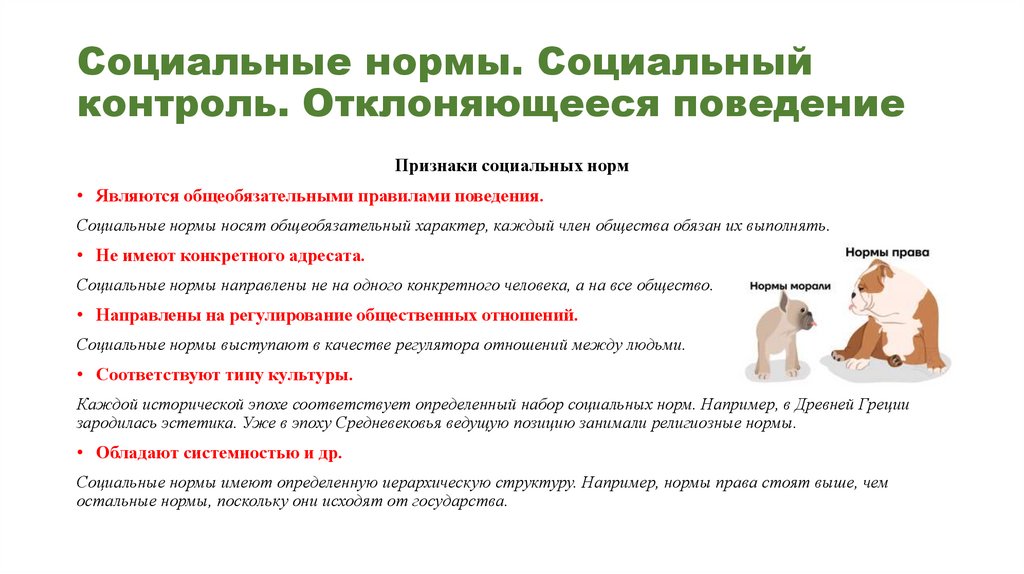 Социальные нормы. Социальный контроль. Отклоняющееся поведение

Признаки социальных норм

• Являются общеобязательными правилами поведения.

Социальные нормы носят общеобязательный характер, каждый член общества обязан их выполнять.

• Не имеют конкретного адресата.

Социальные нормы направлены не на одного конкретного человека, а на все общество.

• Направлены на регулирование общественных отношений.

Социальные нормы выступают в качестве регулятора отношений между людьми.

• Соответствуют типу культуры.

Каждой исторической эпохе соответствует определенный набор социальных норм. Например, в Древней Греции зародилась эстетика. Уже в эпоху Средневековья ведущую позицию занимали религиозные нормы.

• Обладают системностью и др.

Социальные нормы имеют определенную иерархическую структуру. Например, нормы права стоят выше, чем остальные нормы, поскольку они исходят от государства.

Нормы права

Нормы морали